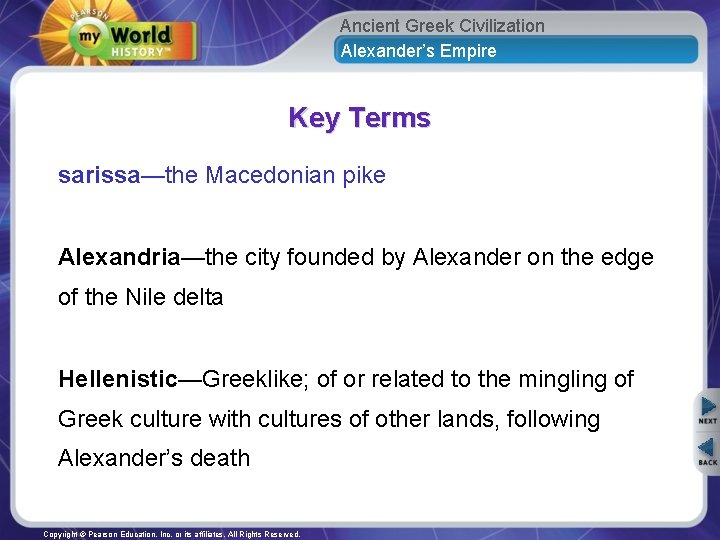 PEARSON
my World HISTORY™

Ancient Greek Civilization
Alexander's Empire

Key Terms

sarissa—the Macedonian pike

Alexandria—the city founded by Alexander on the edge of the Nile delta

Hellenistic—Greeklike; of or related to the mingling of Greek culture with cultures of other lands, following Alexander's death

NEXT
BACK

Copyright © Pearson Education, Inc. or its affiliates. All Rights Reserved.